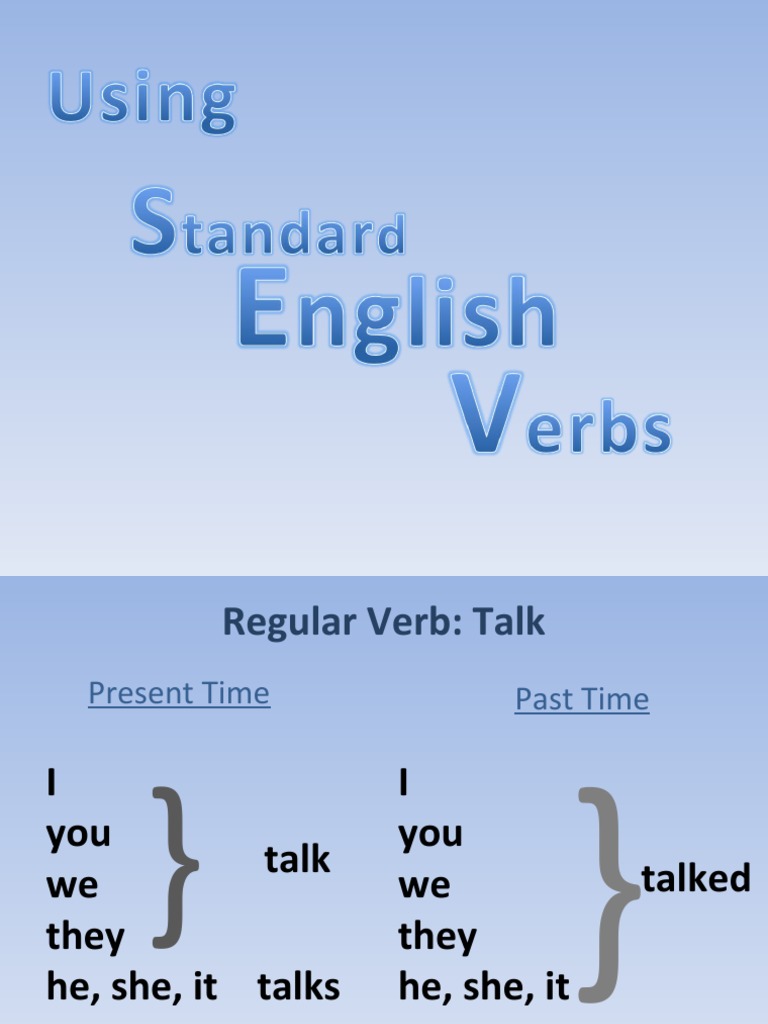 Using

Standard
English
Verbs

Regular Verb: Talk

Present Time

I
you
we
they
talk
he, she, it talks

Past Time

I
you
we
they
he, she, it
talked